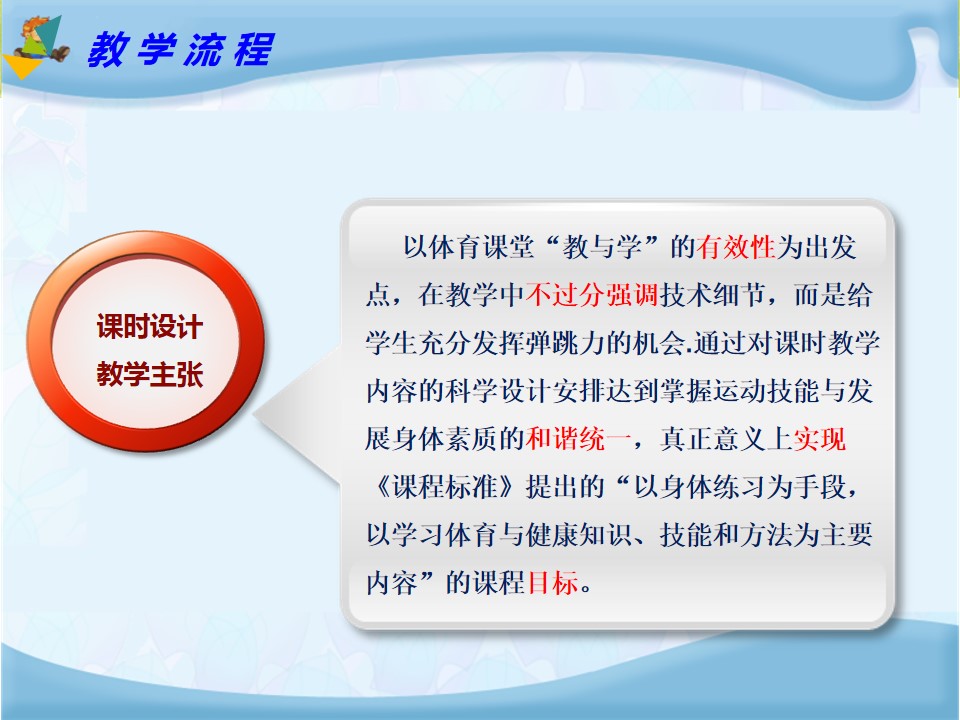 教学流程

课时设计
教学主张

以体育课堂“教与学”的有效性为出发点，在教学中不过分强调技术细节，而是给学生充分发挥弹跳力的机会.通过对课时教学内容的科学设计安排达到掌握运动技能与发展身体素质的和谐统一，真正意义上实现《课程标准》提出的“以身体练习为手段，以学习体育与健康知识、技能和方法为主要内容”的课程目标。